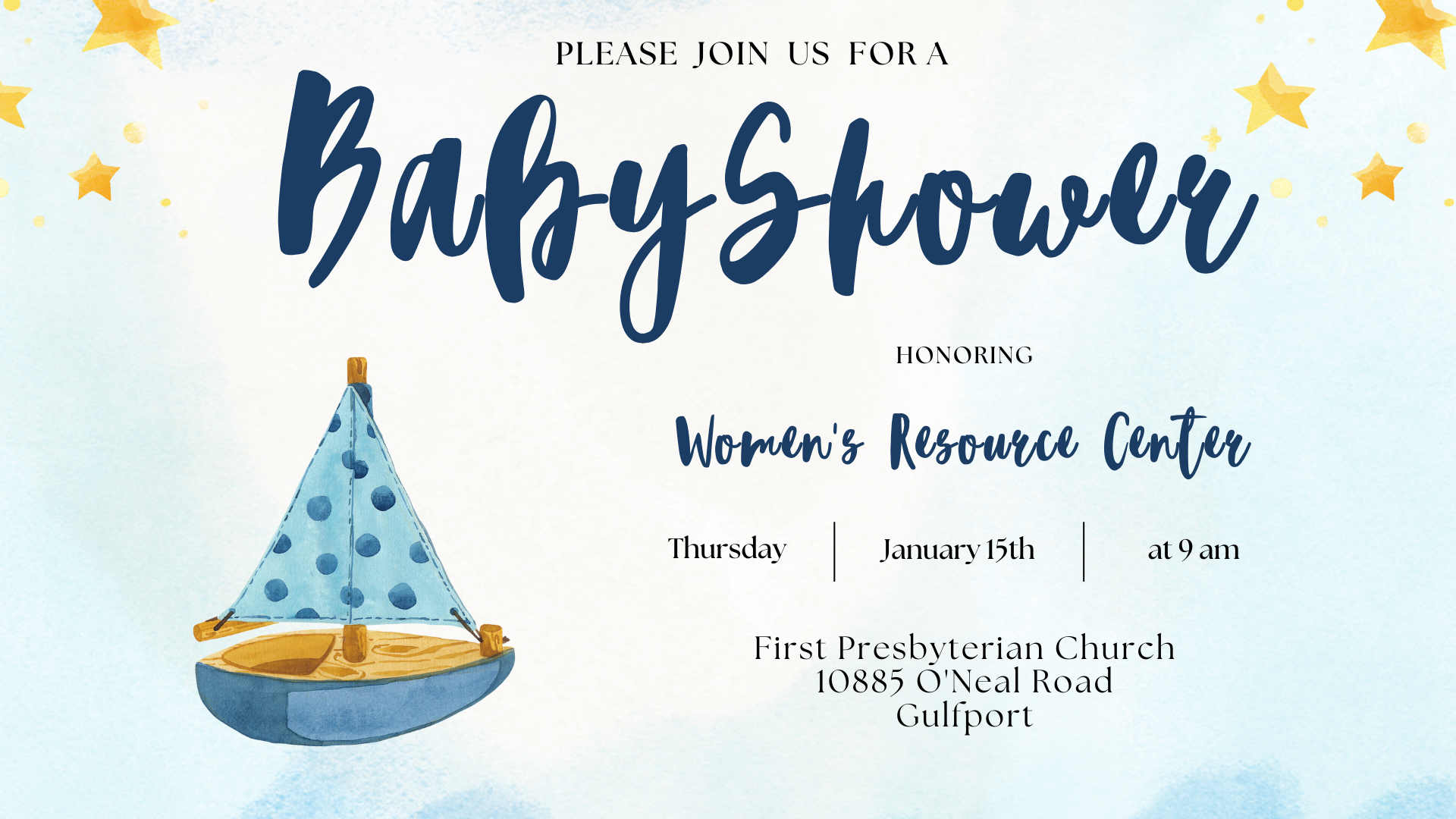 PLEASE JOIN US FOR A

BabyShower

HONORING

Women's Resource Center

Thursday | January 15th | at 9 am

First Presbyterian Church
10885 O'Neal Road
Gulfport